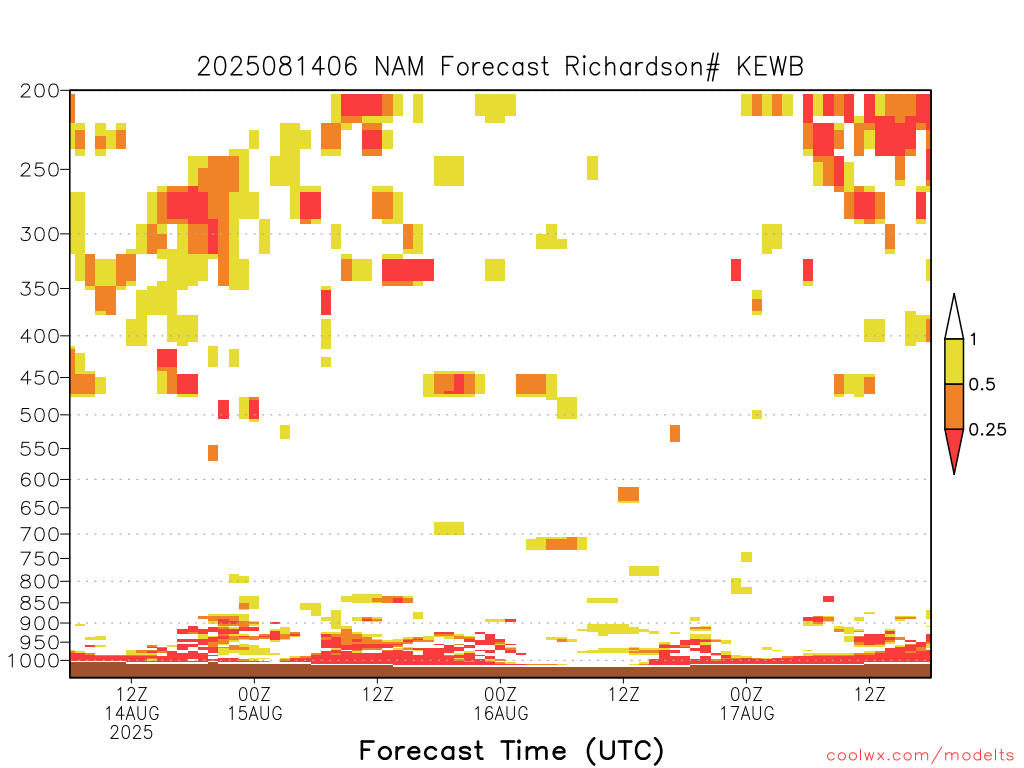 2025081406 NAM Forecast Richardson# KEWB

200
250
300
350
400
450
500
550
600
650
700
750
800
850
900
950
1000

1
0.5
0.25

12Z
14AUG
2025

00Z
15AUG

12Z

00Z
16AUG

12Z

00Z
17AUG

12Z

Forecast Time (UTC)

coolwx.com/modelts